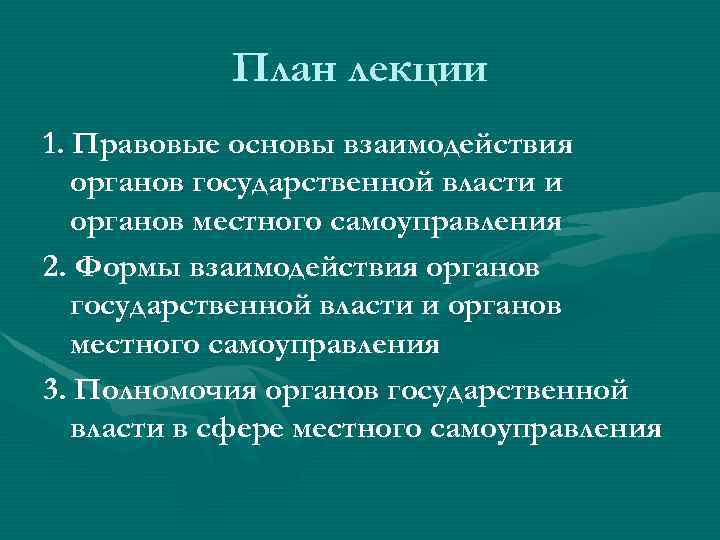 План лекции

1. Правовые основы взаимодействия органов государственной власти и органов местного самоуправления

2. Формы взаимодействия органов государственной власти и органов местного самоуправления

3. Полномочия органов государственной власти в сфере местного самоуправления